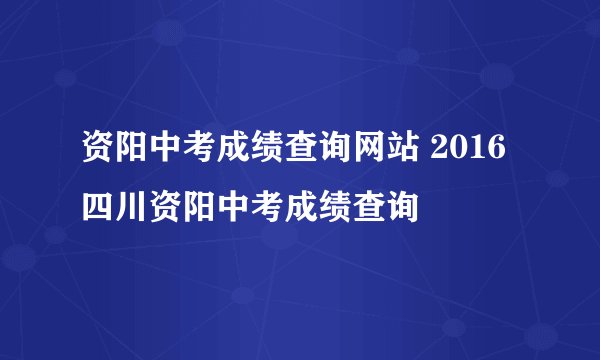 资阳中考成绩查询网站 2016 四川资阳中考成绩查询